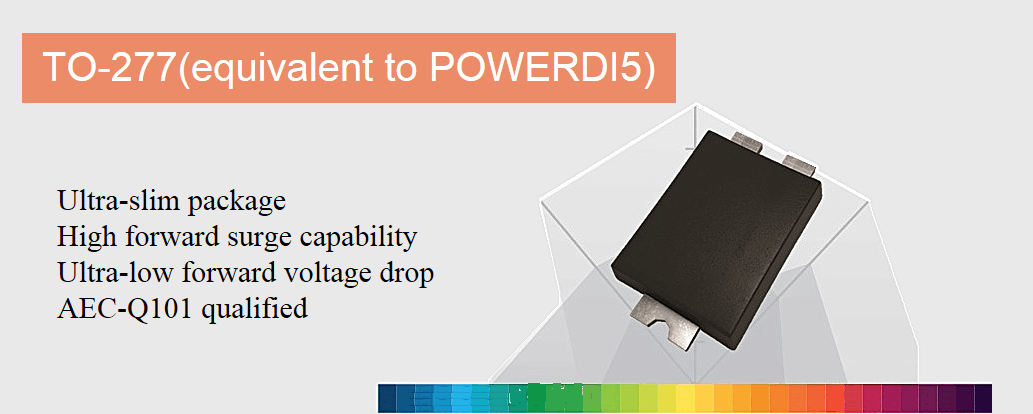 TO-277(equivalent to POWERDI5)

Ultra-slim package
High forward surge capability
Ultra-low forward voltage drop
AEC-Q101 qualified